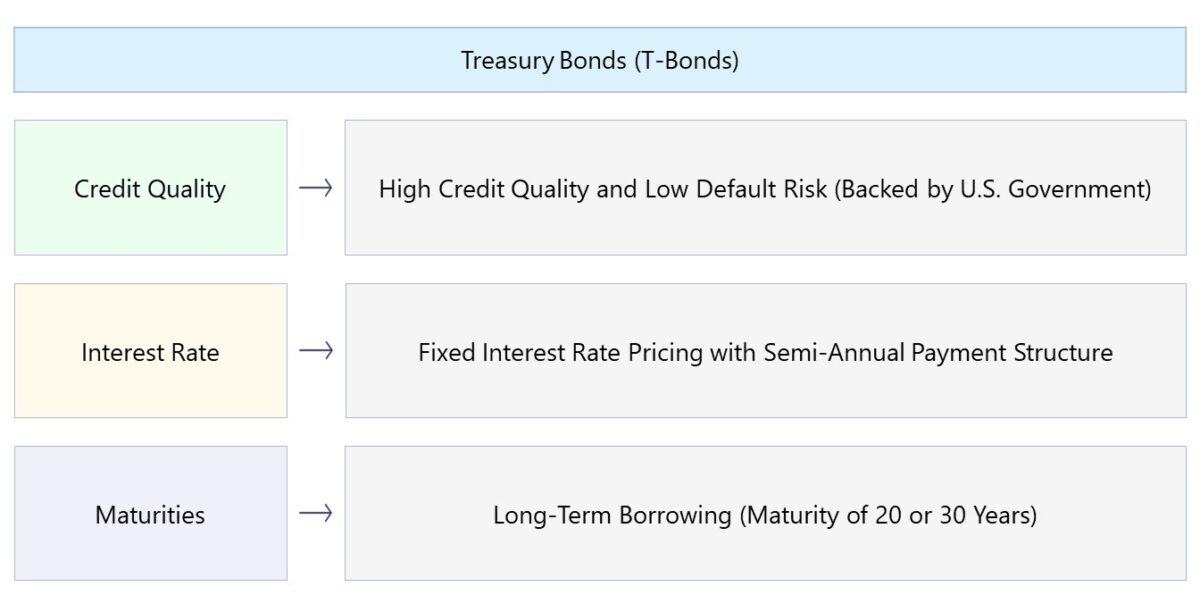 Treasury Bonds (T-Bonds)

Credit Quality → High Credit Quality and Low Default Risk (Backed by U.S. Government)

Interest Rate → Fixed Interest Rate Pricing with Semi-Annual Payment Structure

Maturities → Long-Term Borrowing (Maturity of 20 or 30 Years)